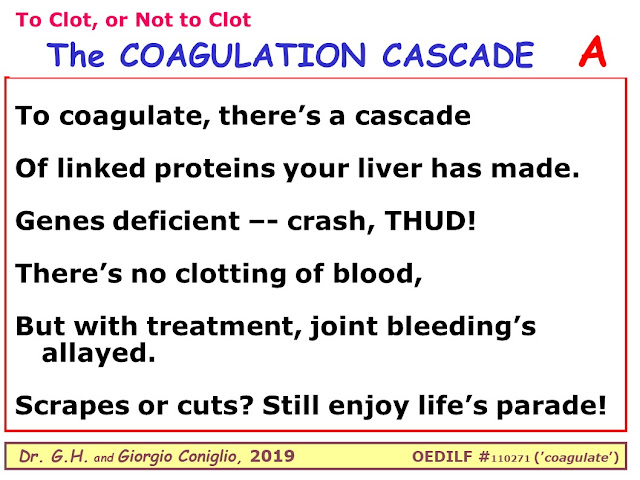 To Clot, or Not to Clot

The COAGULATION CASCADE A

To coagulate, there's a cascade

Of linked proteins your liver has made.

Genes deficient –- crash, THUD!

There's no clotting of blood,

But with treatment, joint bleeding's allayed.

Scrapes or cuts? Still enjoy life's parade!

Dr. G.H. and Giorgio Coniglio, 2019 OEDILF #110271 ('coagulate')